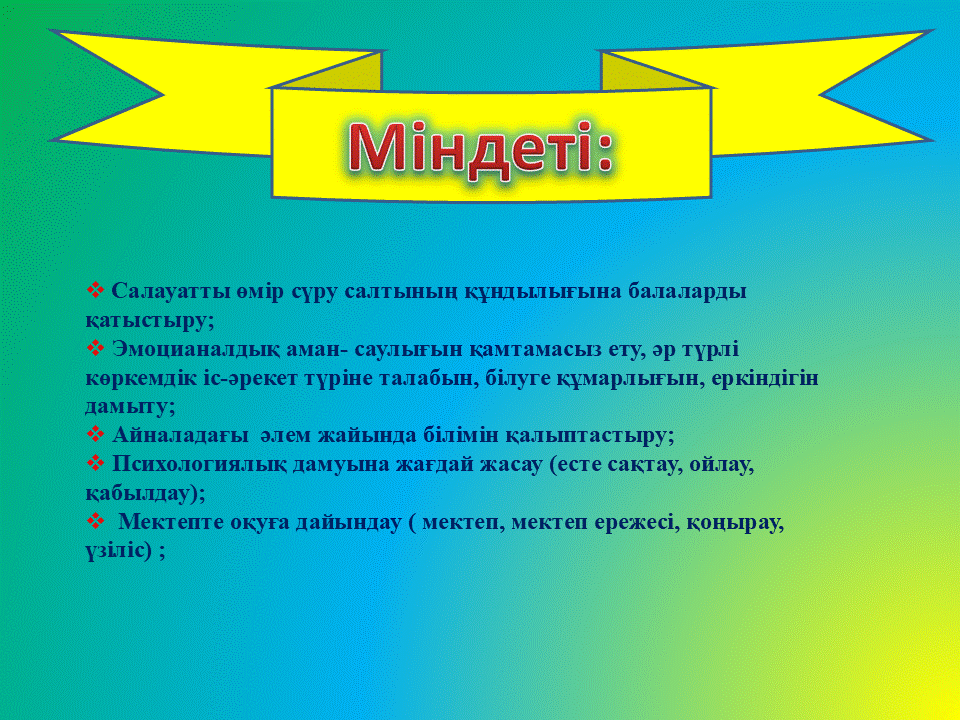 Міндеті:

❖ Салауатты өмір сүру салтының құндылығына балаларды қатыстыру;
❖ Эмоцианалдық аман- саулығын қамтамасыз ету, әр түрлі көркемдік іс-әрекет түріне талабын, білуге құмарлығын, еркіндігін дамыту;
❖ Айналадағы әлем жайында білімін қалыптастыру;
❖ Психологиялық дамуына жағдай жасау (есте сақтау, ойлау, қабылдау);
❖ Мектепте оқуға дайындау ( мектеп, мектеп ережесі, қоңырау, үзіліс) ;